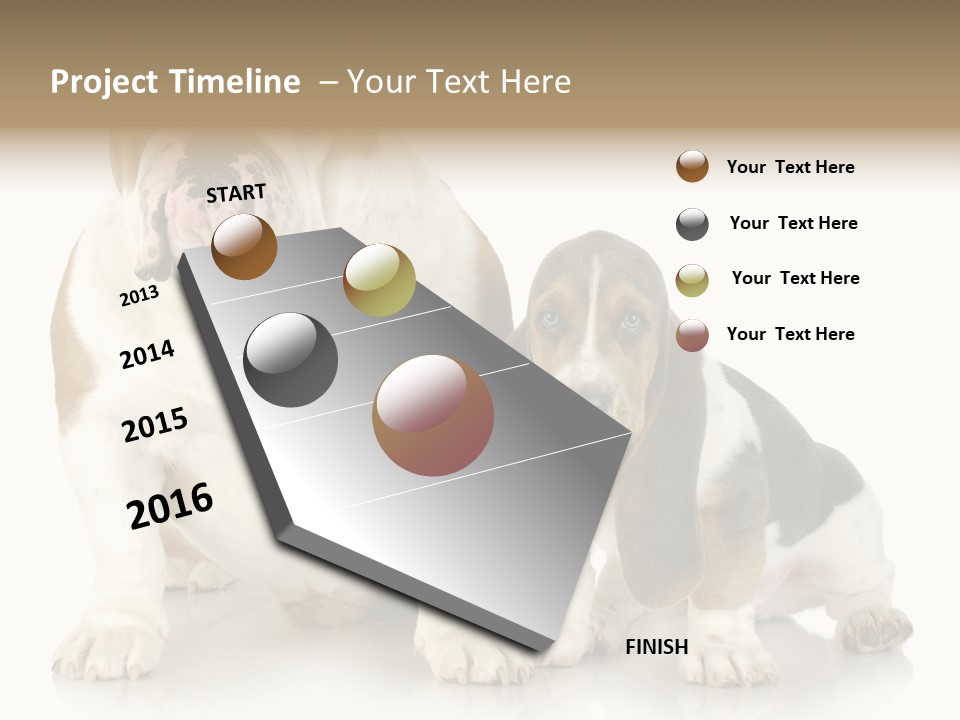 Project Timeline – Your Text Here

START

2013

2014

2015

2016

FINISH

Your Text Here

Your Text Here

Your Text Here

Your Text Here